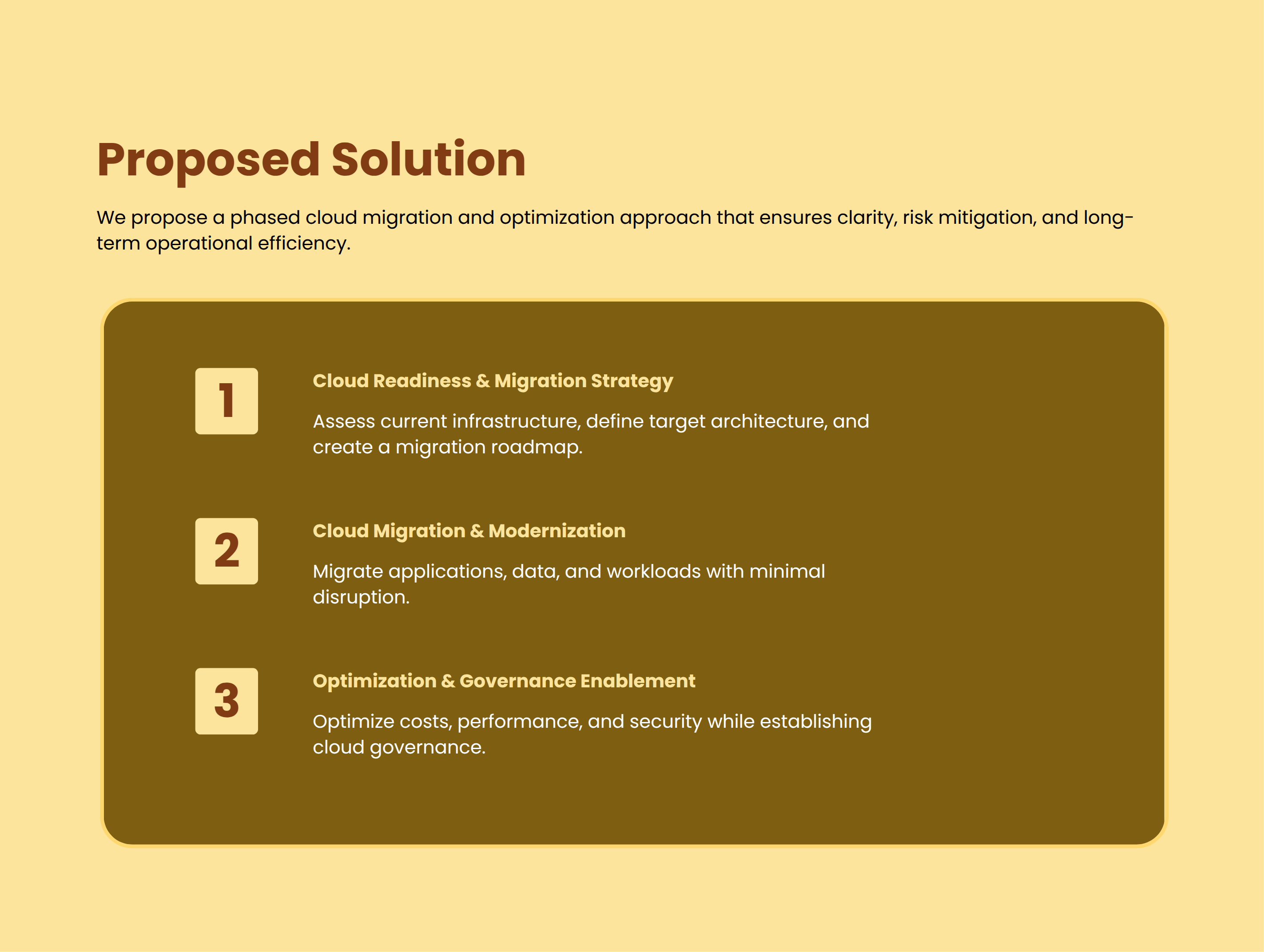 Proposed Solution

We propose a phased cloud migration and optimization approach that ensures clarity, risk mitigation, and long-term operational efficiency.

1

Cloud Readiness & Migration Strategy

Assess current infrastructure, define target architecture, and create a migration roadmap.

2

Cloud Migration & Modernization

Migrate applications, data, and workloads with minimal disruption.

3

Optimization & Governance Enablement

Optimize costs, performance, and security while establishing cloud governance.